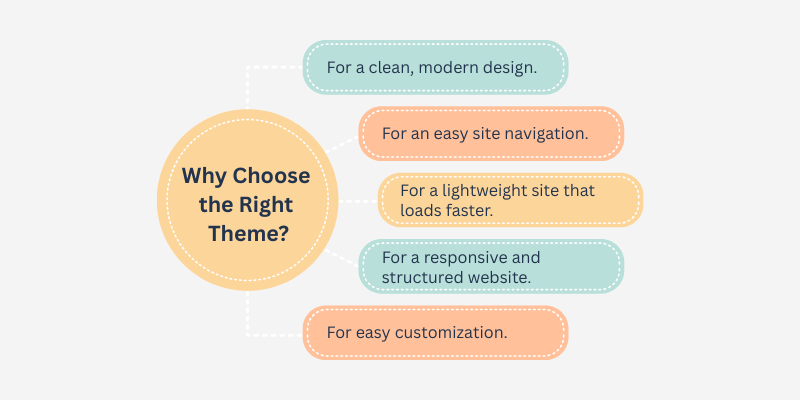 Why Choose the Right Theme?

For a clean, modern design.

For an easy site navigation.

For a lightweight site that loads faster.

For a responsive and structured website.

For easy customization.